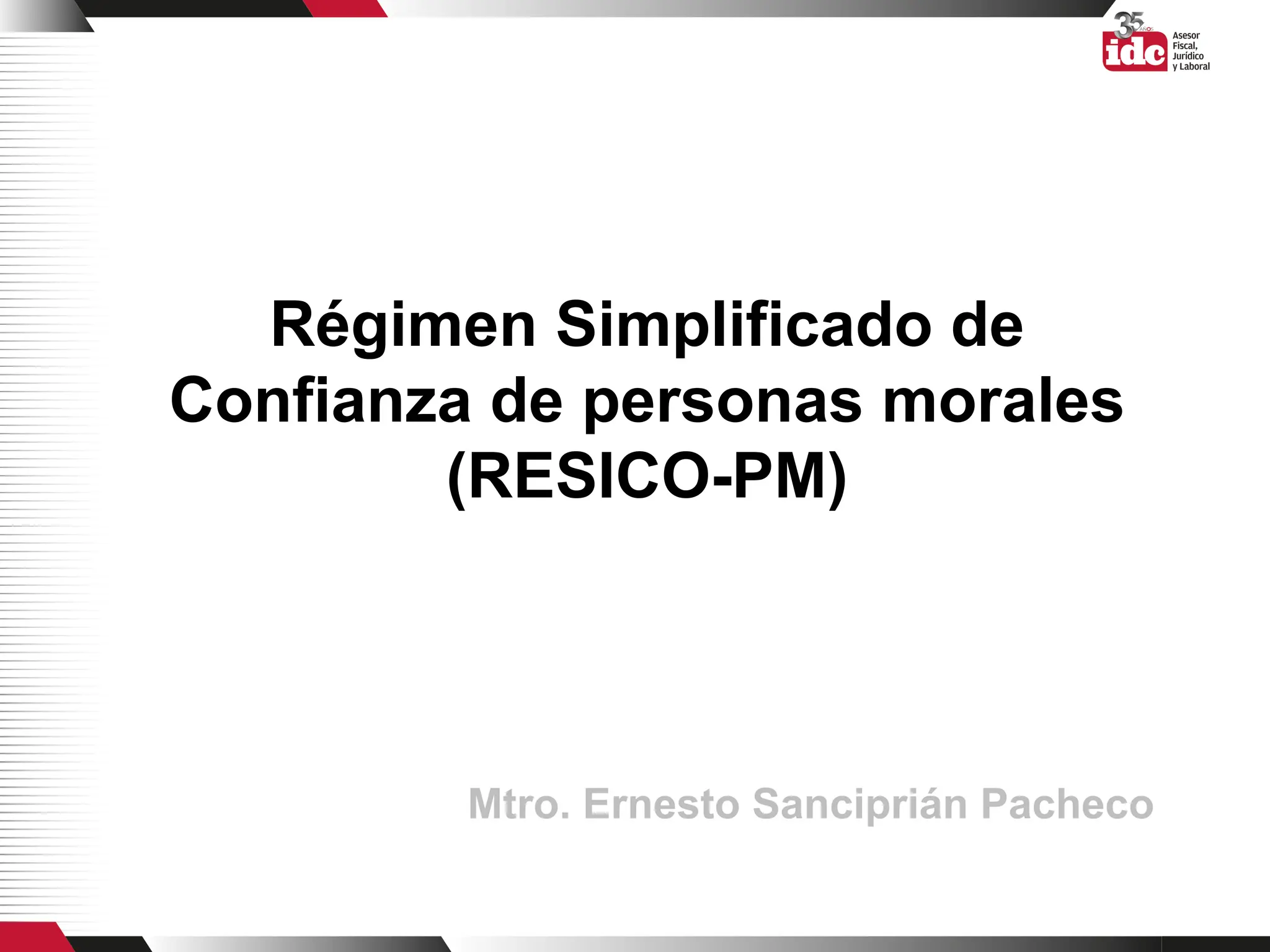 35 AÑOS
idc Asesor Fiscal, Jurídico y Laboral

Régimen Simplificado de Confianza de personas morales (RESICO-PM)

Mtro. Ernesto Sanciprián Pacheco